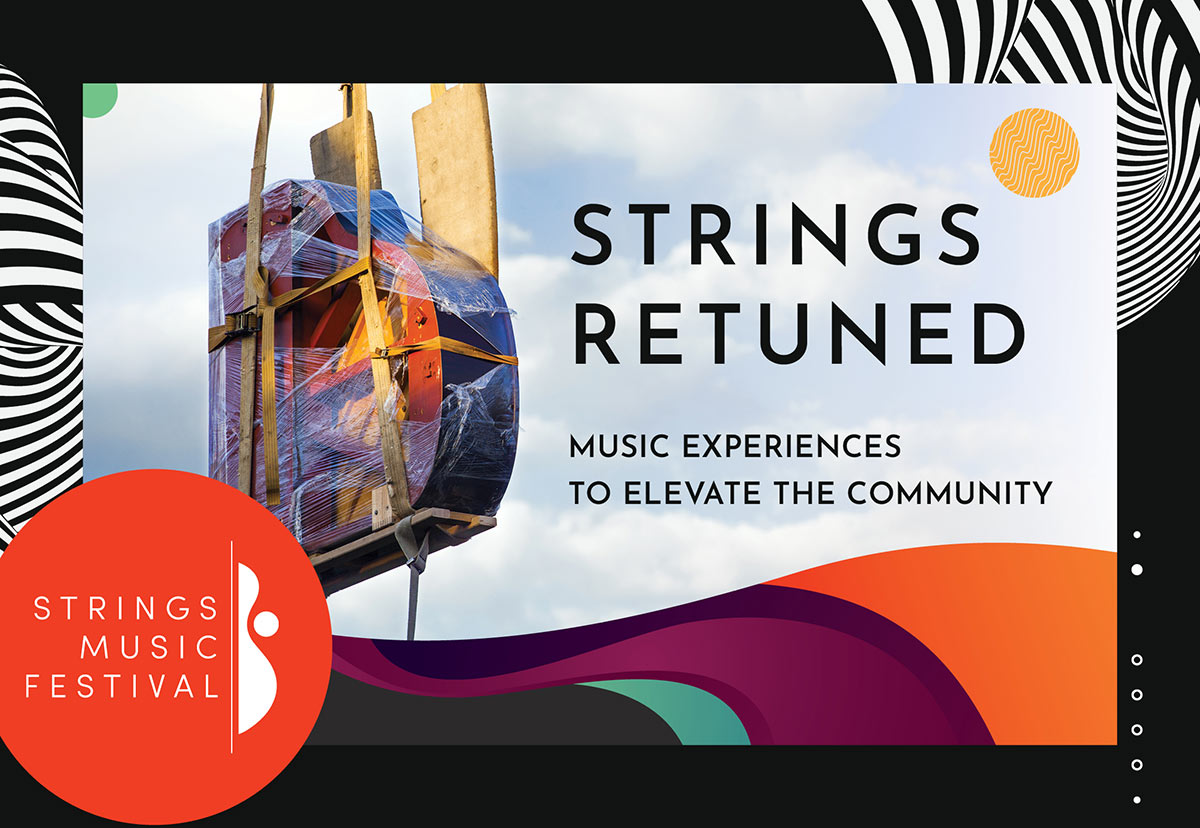 STRINGS RETUNED

MUSIC EXPERIENCES TO ELEVATE THE COMMUNITY

STRINGS MUSIC FESTIVAL